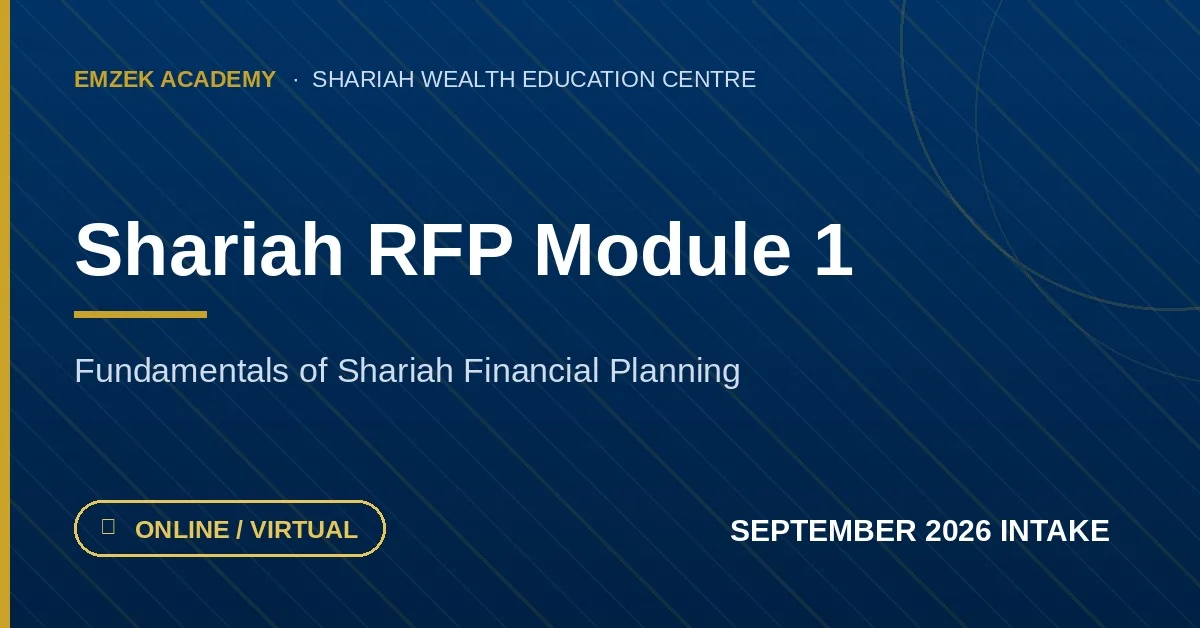 EMZEK ACADEMY · SHARIAH WEALTH EDUCATION CENTRE

Shariah RFP Module 1

Fundamentals of Shariah Financial Planning

ONLINE / VIRTUAL

SEPTEMBER 2026 INTAKE